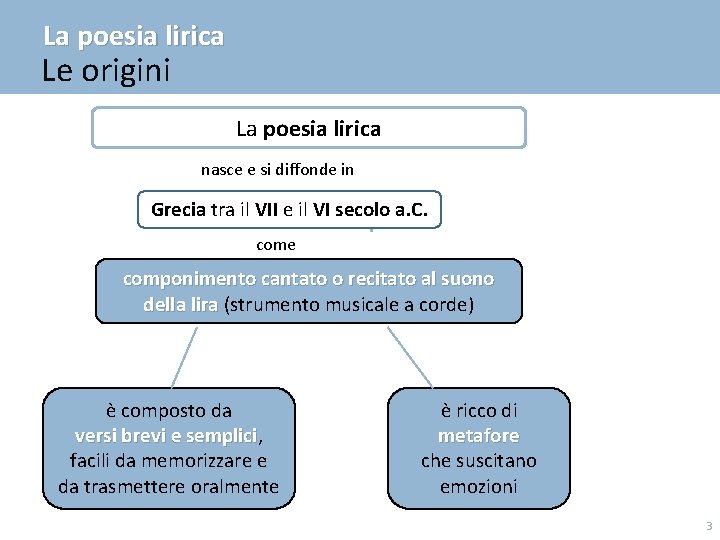 La poesia lirica
Le origini

La poesia lirica

nasce e si diffonde in

Grecia tra il VII e il VI secolo a.C.

come

componimento cantato o recitato al suono della lira (strumento musicale a corde)

è composto da versi brevi e semplici, facili da memorizzare e da trasmettere oralmente

è ricco di metafore che suscitano emozioni

3